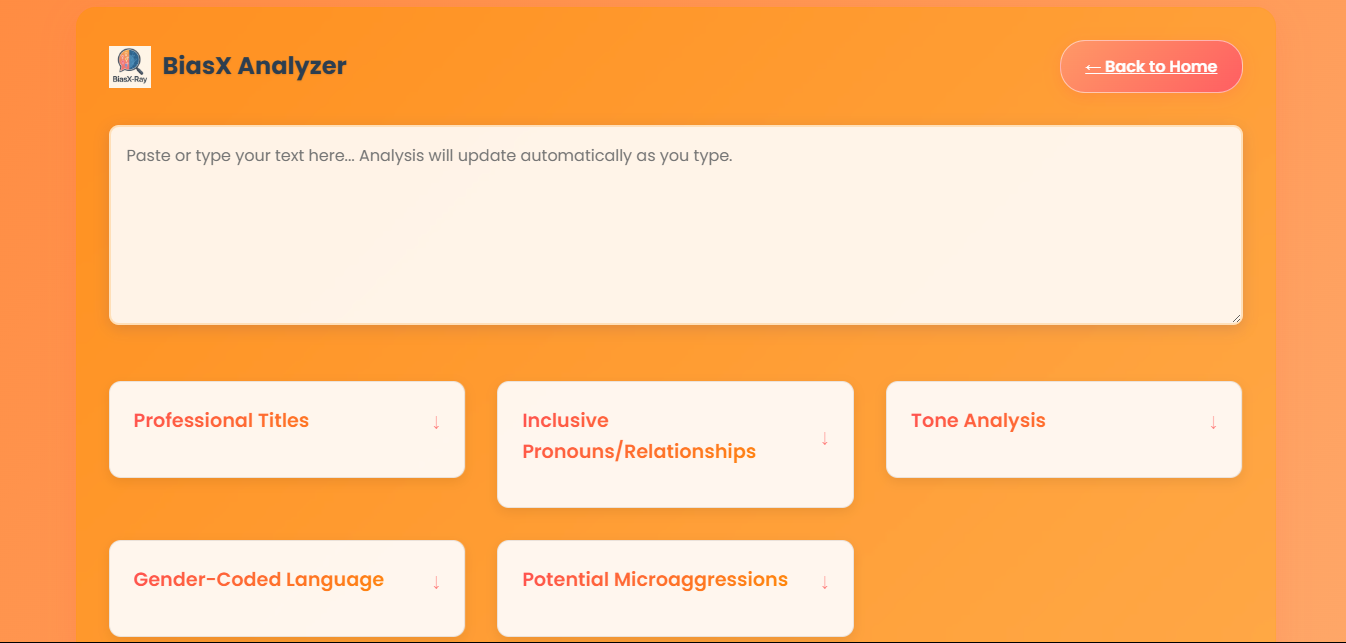 BiasX-Ray

BiasX Analyzer

← Back to Home

Paste or type your text here... Analysis will update automatically as you type.

Professional Titles ↓

Inclusive Pronouns/Relationships ↓

Tone Analysis ↓

Gender-Coded Language ↓

Potential Microaggressions ↓